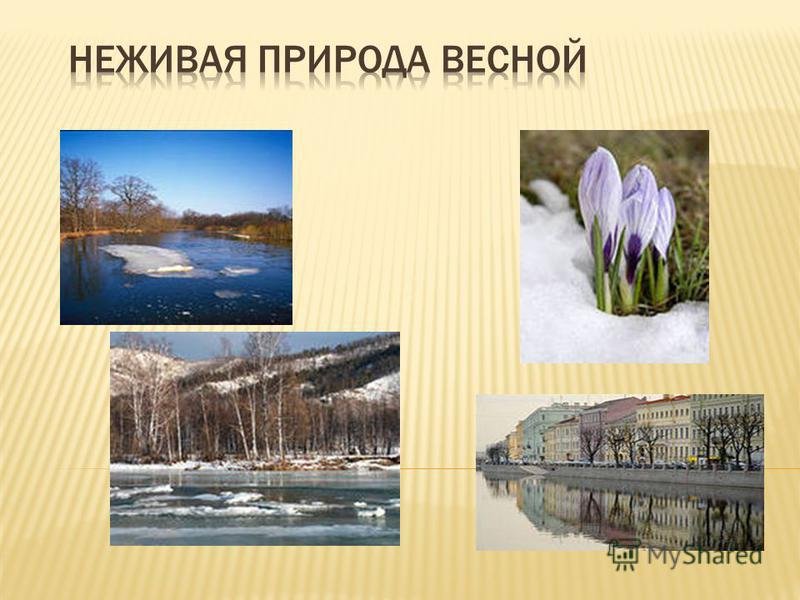 НЕЖИВАЯ ПРИРОДА ВЕСНОЙ

MyShared